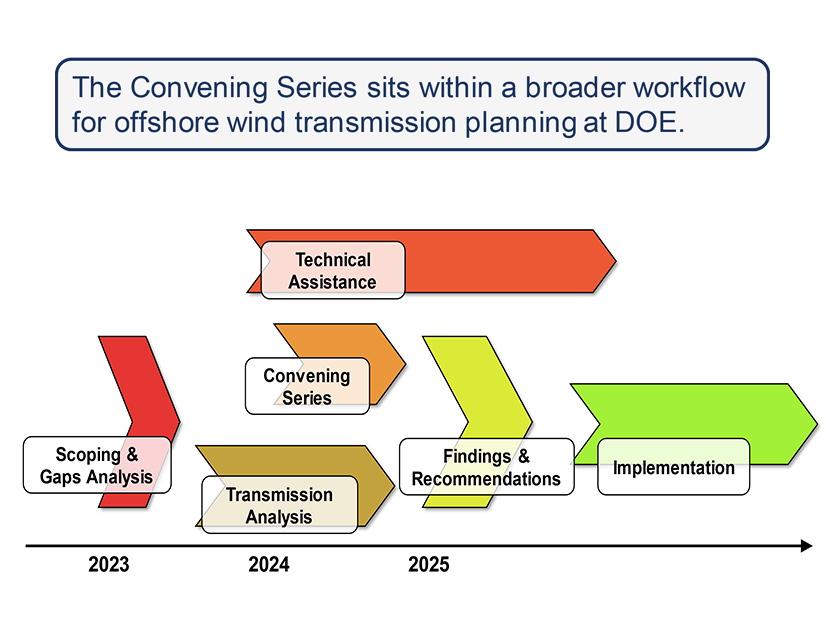 The Convening Series sits within a broader workflow for offshore wind transmission planning at DOE.

Technical Assistance

Convening Series

Scoping & Gaps Analysis

Transmission Analysis

Findings & Recommendations

Implementation

2023

2024

2025